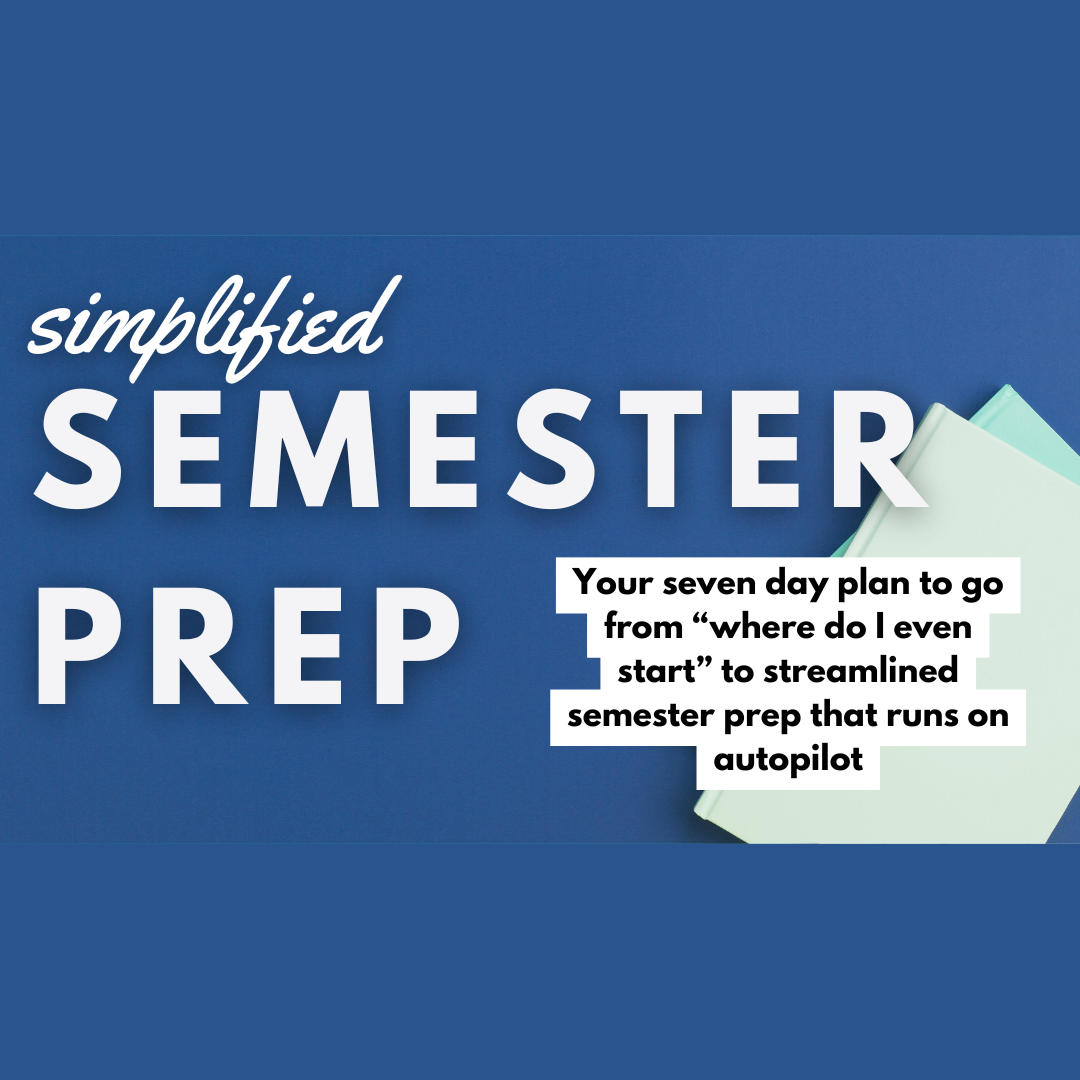 simplified
SEMESTER
PREP

Your seven day plan to go from “where do I even start” to streamlined semester prep that runs on autopilot